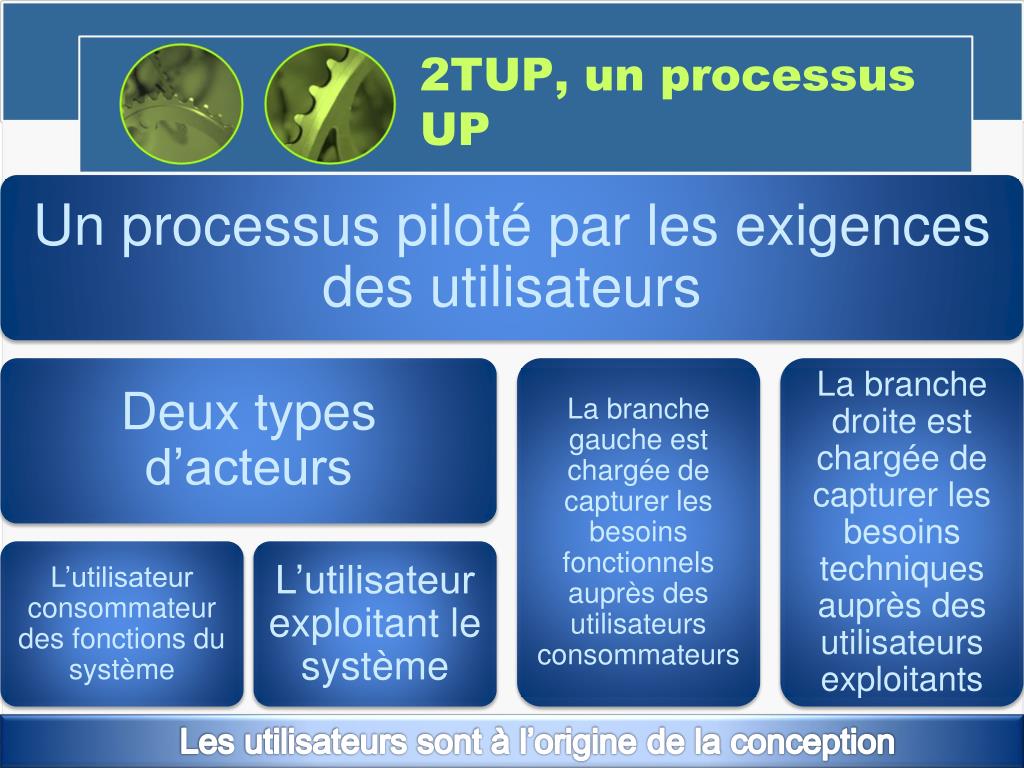 2TUP, un processus UP

Un processus piloté par les exigences des utilisateurs

Deux types d’acteurs

L’utilisateur consommateur des fonctions du système

L’utilisateur exploitant le système

La branche gauche est chargée de capturer les besoins fonctionnels auprès des utilisateurs consommateurs

La branche droite est chargée de capturer les besoins techniques auprès des utilisateurs exploitants

Les utilisateurs sont à l’origine de la conception